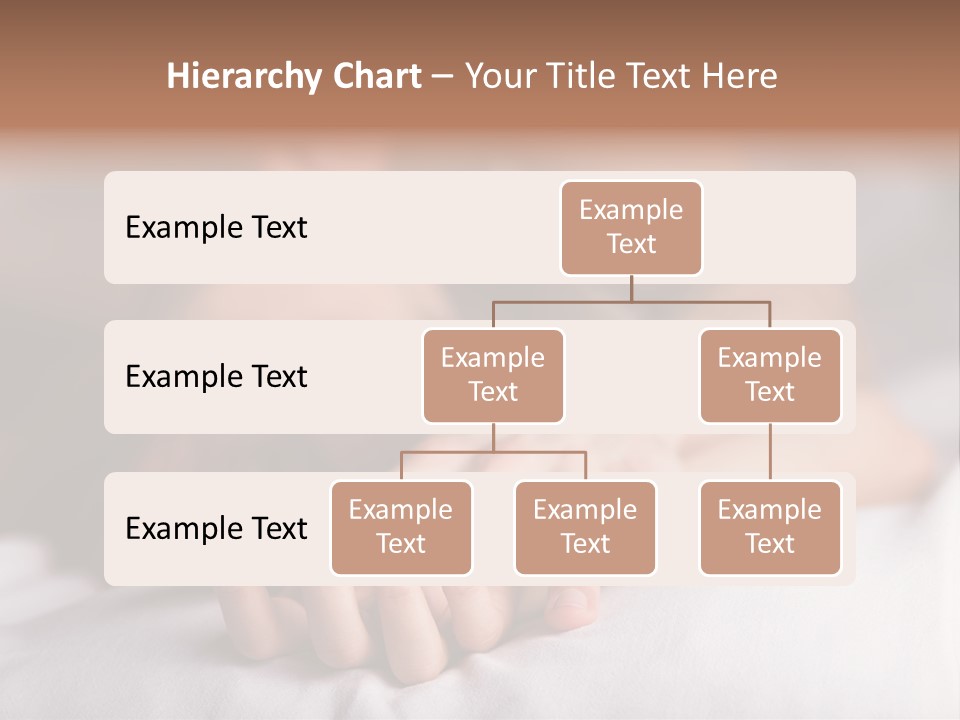 Hierarchy Chart – Your Title Text Here

Example Text

Example Text

Example Text

Example Text

Example Text

Example Text

Example Text

Example Text

Example Text